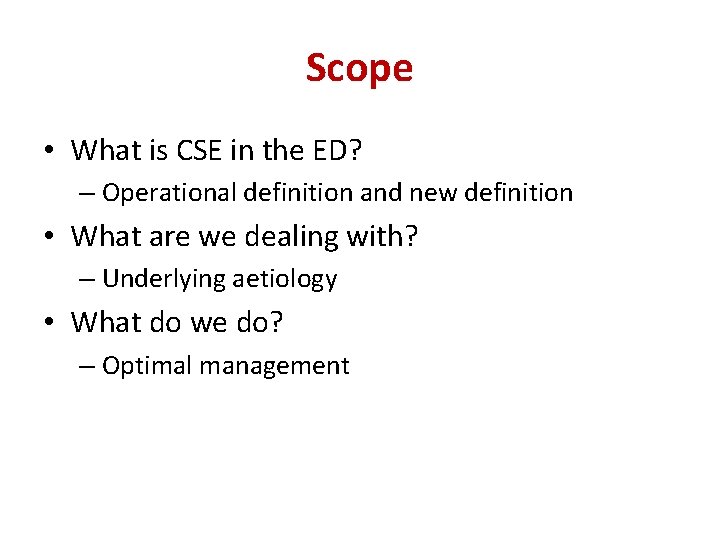 Scope

• What is CSE in the ED?
– Operational definition and new definition
• What are we dealing with?
– Underlying aetiology
• What do we do?
– Optimal management